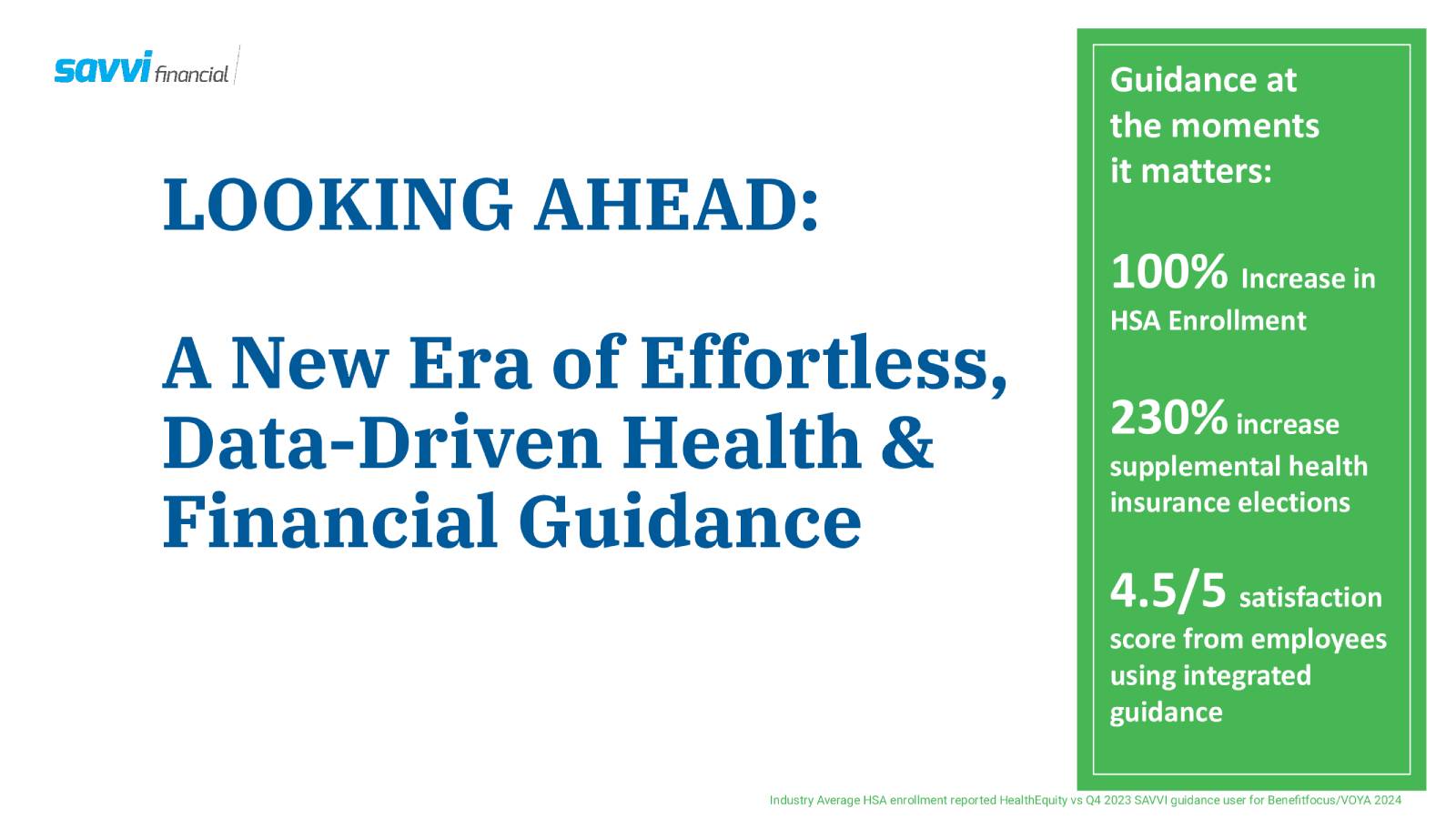 savvi financial

LOOKING AHEAD:

A New Era of Effortless, Data-Driven Health & Financial Guidance

Guidance at the moments it matters:

100% Increase in HSA Enrollment

230% increase supplemental health insurance elections

4.5/5 satisfaction score from employees using integrated guidance

Industry Average HSA enrollment reported HealthEquity vs Q4 2023 SAVVI guidance user for Benefitfocus/VOYA 2024